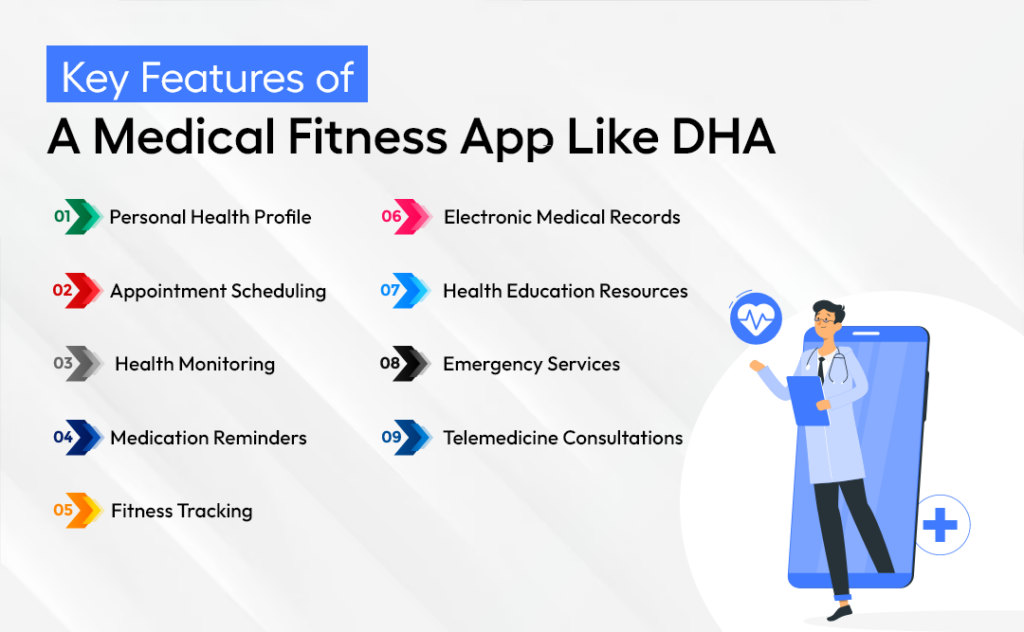 Key Features of
A Medical Fitness App Like DHA

01 Personal Health Profile

02 Appointment Scheduling

03 Health Monitoring

04 Medication Reminders

05 Fitness Tracking

06 Electronic Medical Records

07 Health Education Resources

08 Emergency Services

09 Telemedicine Consultations